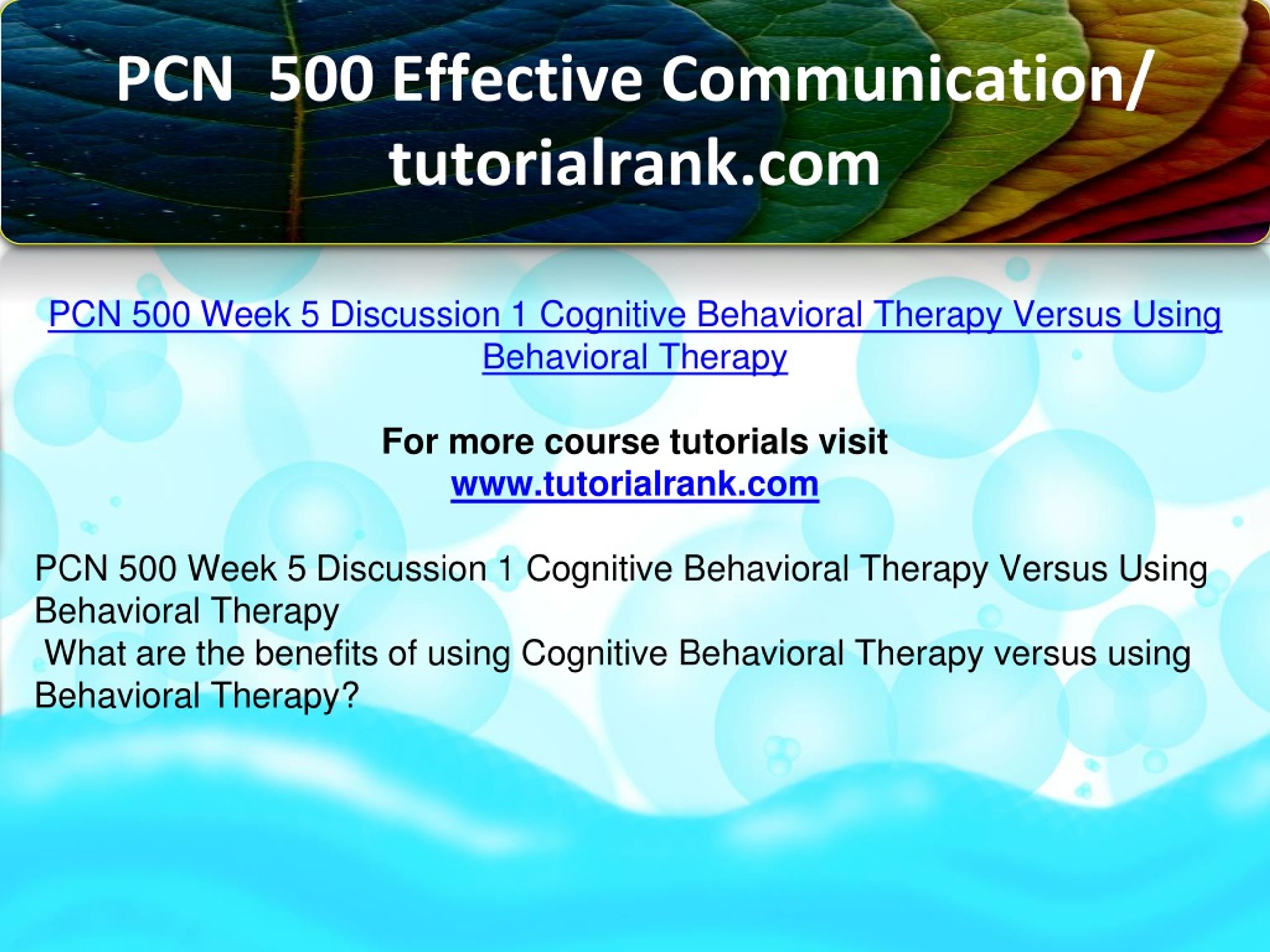 PCN 500 Effective Communication/ tutorialrank.com

PCN 500 Week 5 Discussion 1 Cognitive Behavioral Therapy Versus Using Behavioral Therapy

For more course tutorials visit
www.tutorialrank.com

PCN 500 Week 5 Discussion 1 Cognitive Behavioral Therapy Versus Using Behavioral Therapy
What are the benefits of using Cognitive Behavioral Therapy versus using Behavioral Therapy?